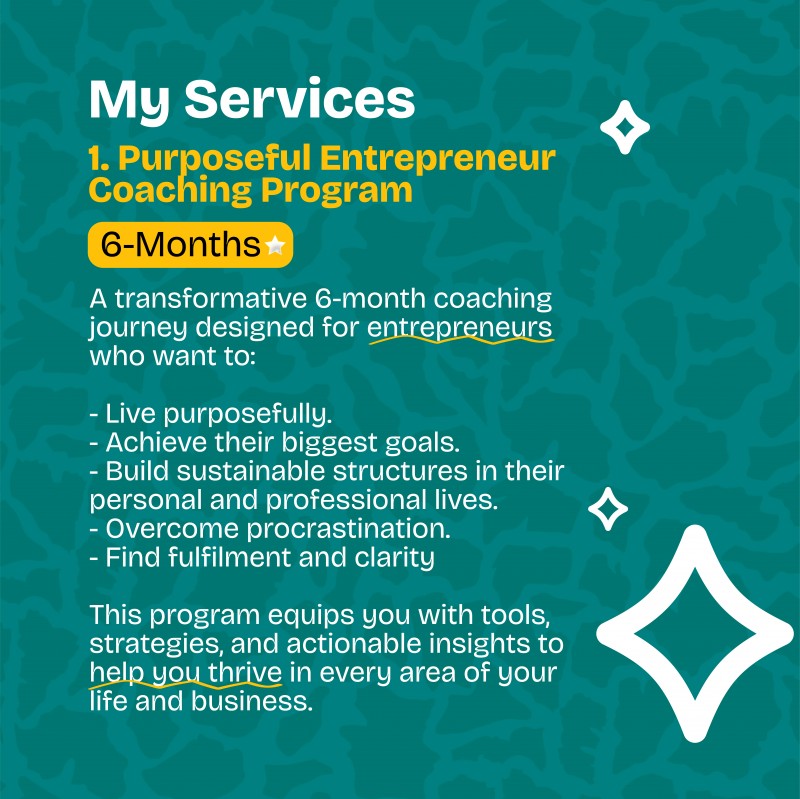 My Services

1. Purposeful Entrepreneur Coaching Program

6-Months

A transformative 6-month coaching journey designed for entrepreneurs who want to:

- Live purposefully.
- Achieve their biggest goals.
- Build sustainable structures in their personal and professional lives.
- Overcome procrastination.
- Find fulfilment and clarity

This program equips you with tools, strategies, and actionable insights to help you thrive in every area of your life and business.